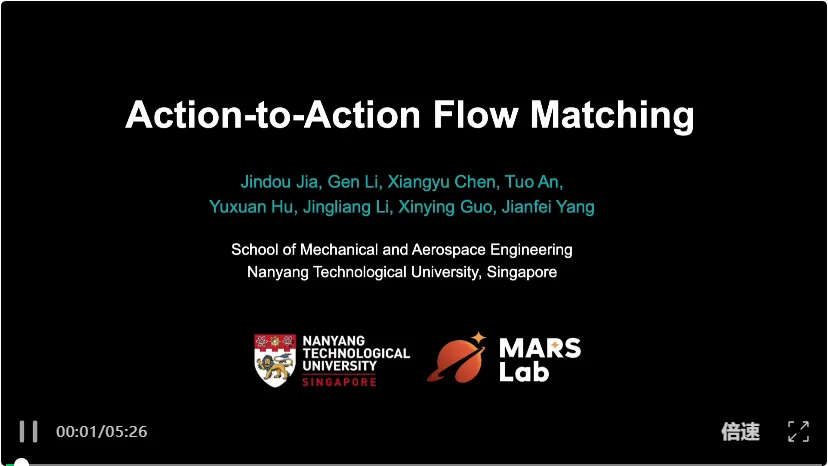 Action-to-Action Flow Matching

Jindou Jia, Gen Li, Xiangyu Chen, Tuo An, Yuxuan Hu, Jingliang Li, Xinying Guo, Jianfei Yang

School of Mechanical and Aerospace Engineering
Nanyang Technological University, Singapore

NANYANG TECHNOLOGICAL UNIVERSITY SINGAPORE

MARS Lab

00:01/05:26

倍速